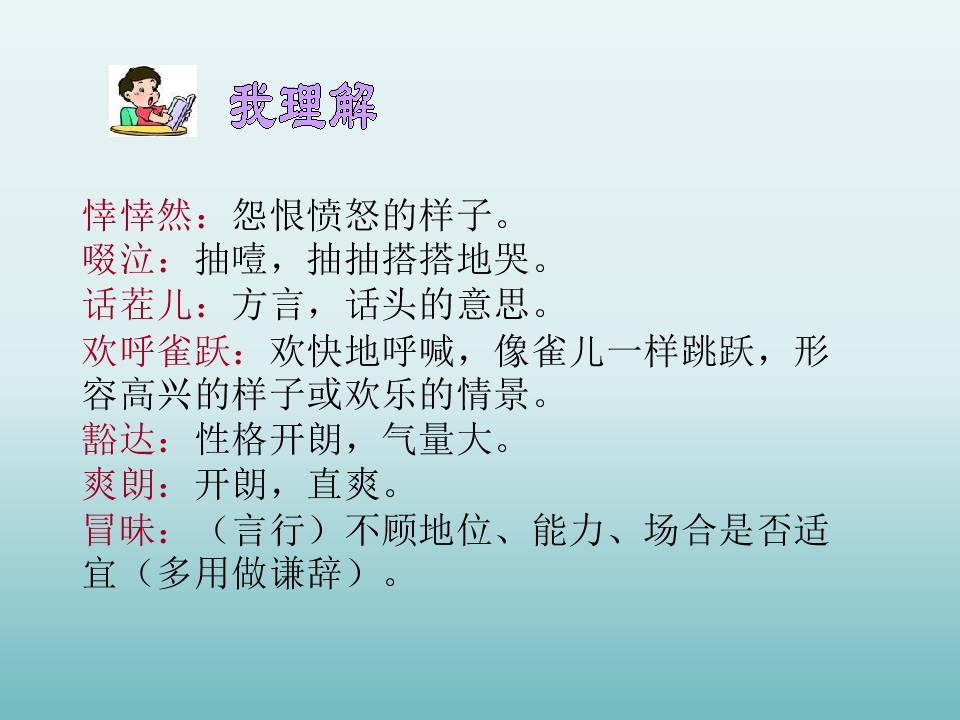 我理解

悻悻然：怨恨愤怒的样子。
啜泣：抽噎，抽抽搭搭地哭。
话茬儿：方言，话头的意思。
欢呼雀跃：欢快地呼喊，像雀儿一样跳跃，形容高兴的样子或欢乐的情景。
豁达：性格开朗，气量大。
爽朗：开朗，直爽。
冒昧：（言行）不顾地位、能力、场合是否适宜（多用做谦辞）。